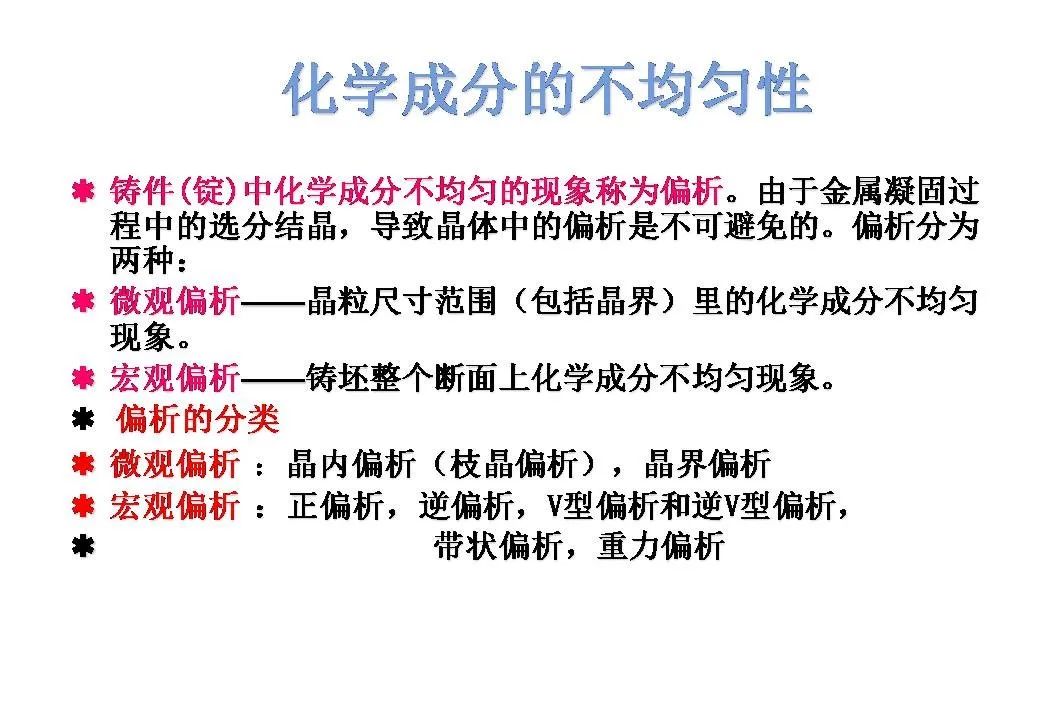 化学成分的不均匀性

✱ 铸件(锭)中化学成分不均匀的现象称为偏析。由于金属凝固过程中的选分结晶，导致晶体中的偏析是不可避免的。偏析分为两种：

✱ 微观偏析——晶粒尺寸范围（包括晶界）里的化学成分不均匀现象。

✱ 宏观偏析——铸坯整个断面上化学成分不均匀现象。

✱ 偏析的分类

✱ 微观偏析 ：晶内偏析（枝晶偏析），晶界偏析

✱ 宏观偏析 ：正偏析，逆偏析，V型偏析和逆V型偏析，

✱ 带状偏析，重力偏析